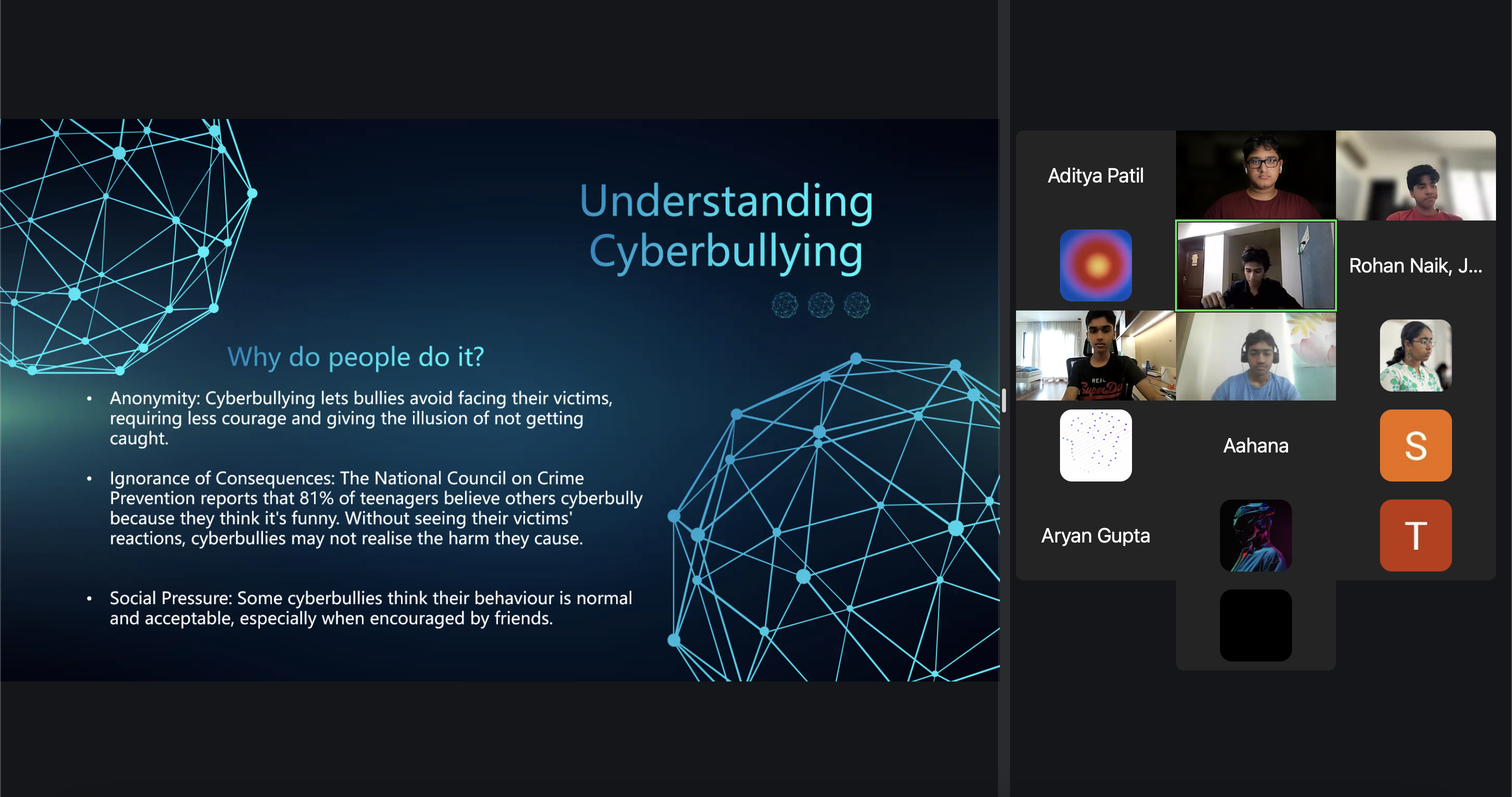 Understanding Cyberbullying

Why do people do it?

• Anonymity: Cyberbullying lets bullies avoid facing their victims, requiring less courage and giving the illusion of not getting caught.

• Ignorance of Consequences: The National Council on Crime Prevention reports that 81% of teenagers believe others cyberbully because they think it's funny. Without seeing their victims' reactions, cyberbullies may not realise the harm they cause.

• Social Pressure: Some cyberbullies think their behaviour is normal and acceptable, especially when encouraged by friends.

Aditya Patil

Rohan Naik, J...

Aahana

S

Aryan Gupta

T